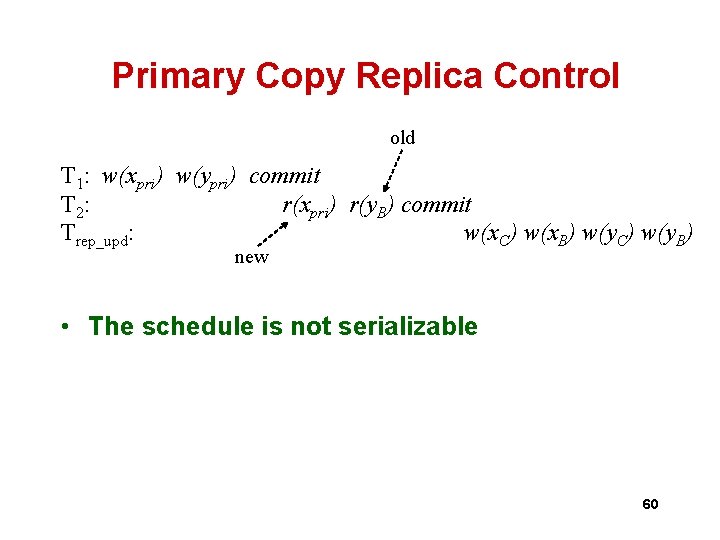 Primary Copy Replica Control

old

$T_1$: $w(x_{pri})$ $w(y_{pri})$ commit
$T_2$: $r(x_{pri})$ $r(y_B)$ commit
$T_{rep\_upd}$: $w(x_C)$ $w(x_B)$ $w(y_C)$ $w(y_B)$

new

• The schedule is not serializable

60